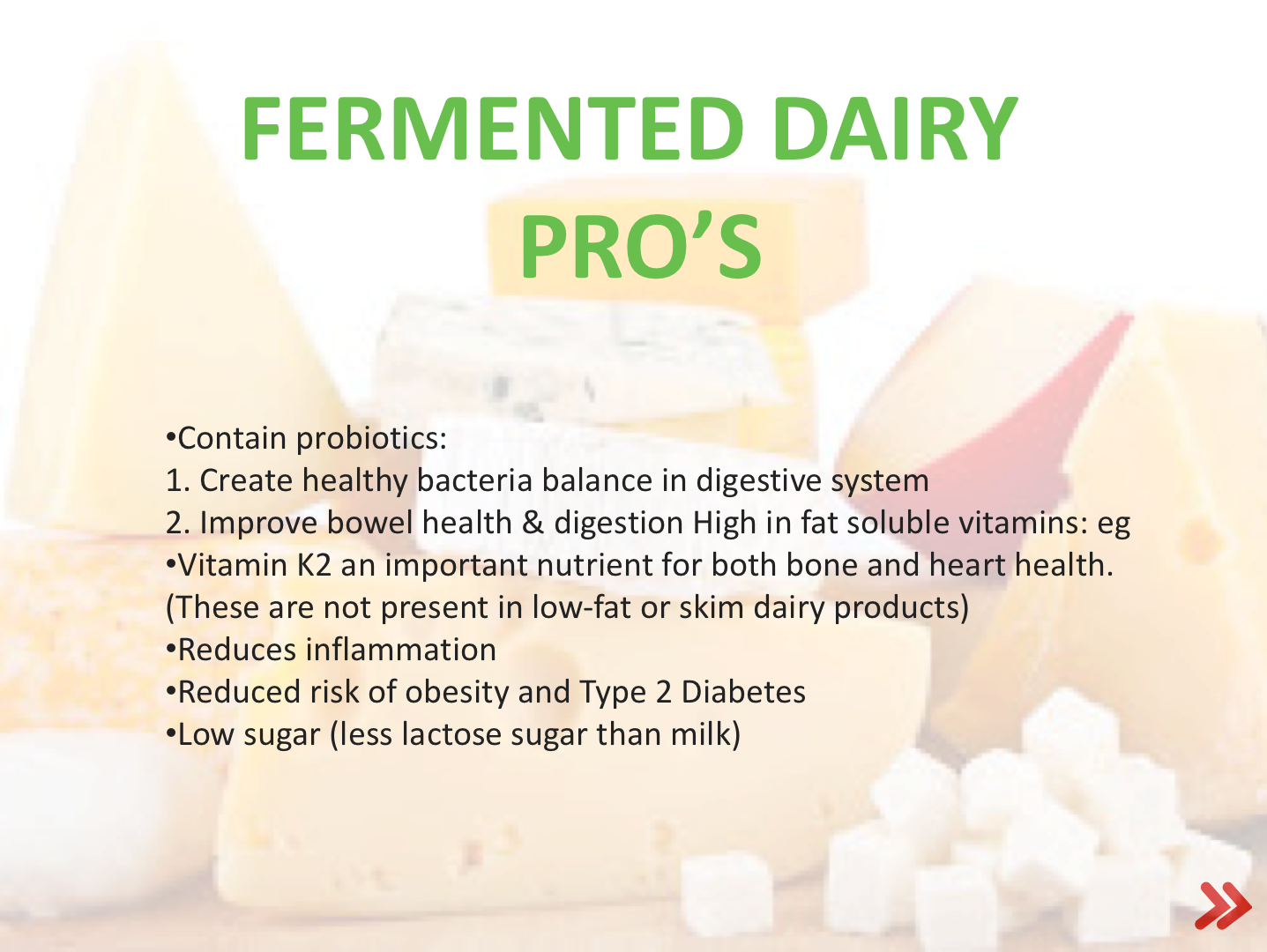 FERMENTED DAIRY PRO’S

•Contain probiotics:
1. Create healthy bacteria balance in digestive system
2. Improve bowel health & digestion High in fat soluble vitamins: eg
•Vitamin K2 an important nutrient for both bone and heart health. (These are not present in low-fat or skim dairy products)
•Reduces inflammation
•Reduced risk of obesity and Type 2 Diabetes
•Low sugar (less lactose sugar than milk)